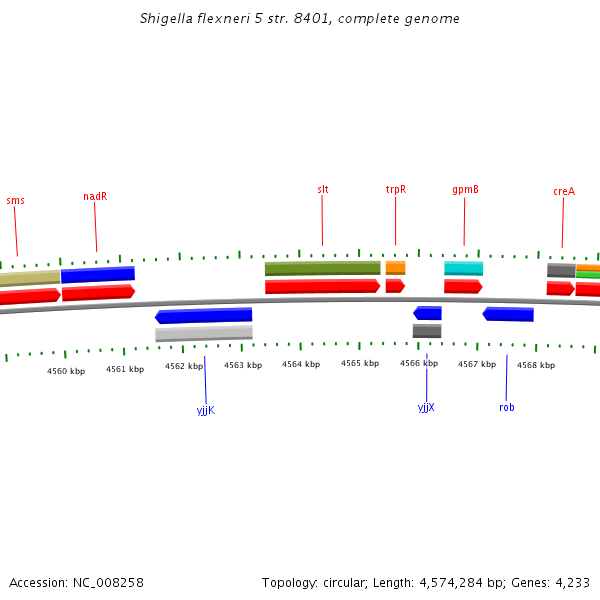 Shigella flexneri 5 str. 8401, complete genome

sms
nadR
slt
trpR
gpmB
creA

4560 kbp
4561 kbp
4562 kbp
4563 kbp
4564 kbp
4565 kbp
4566 kbp
4567 kbp
4568 kbp

yjjK
yjjX
rob

Accession: NC_008258

Topology: circular; Length: 4,574,284 bp; Genes: 4,233